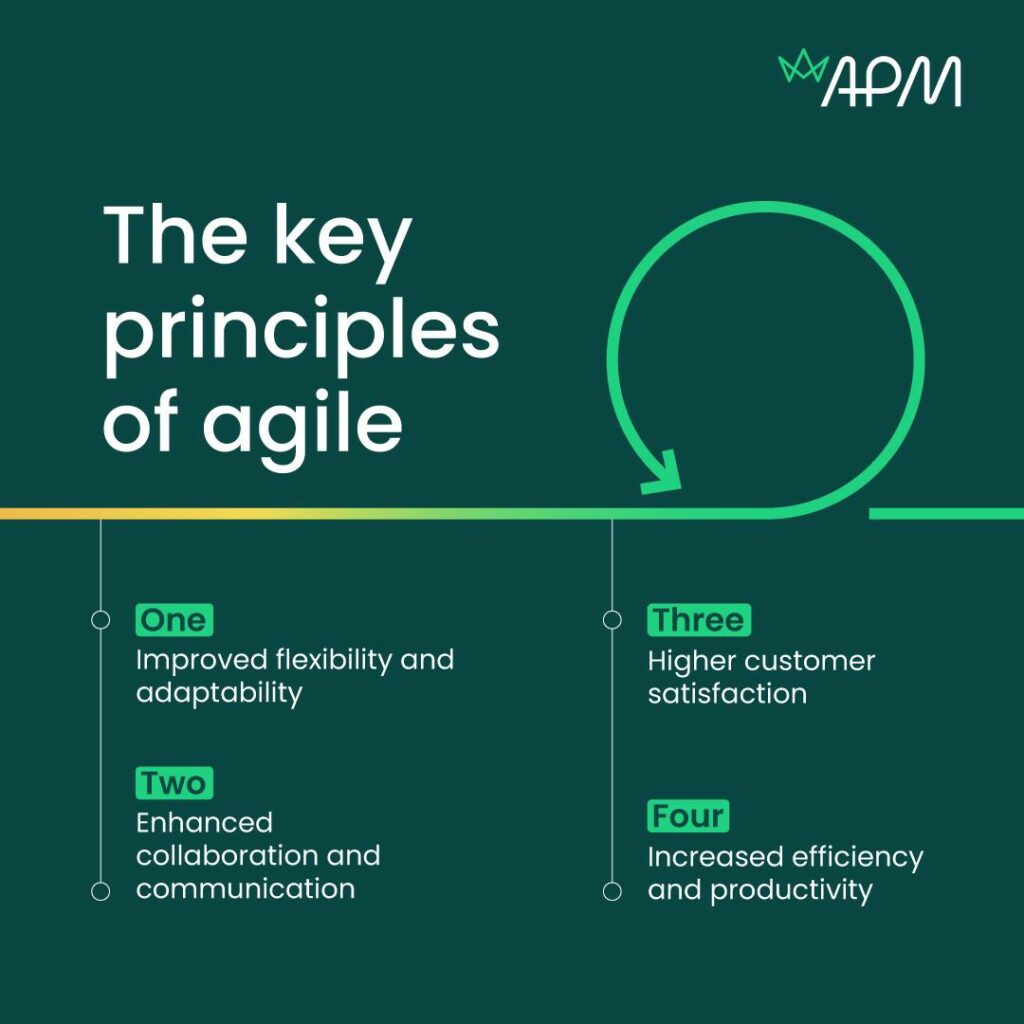 APM

The key principles of agile

One
Improved flexibility and adaptability

Two
Enhanced collaboration and communication

Three
Higher customer satisfaction

Four
Increased efficiency and productivity